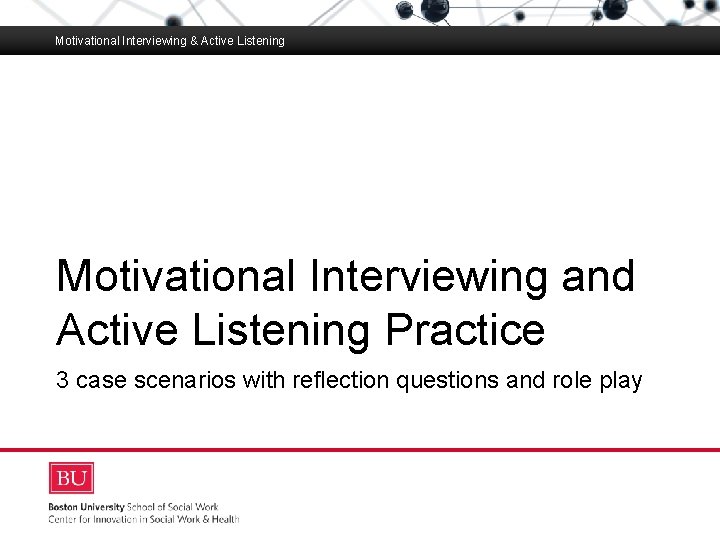 Motivational Interviewing & Active Listening

Motivational Interviewing and Active Listening Practice

3 case scenarios with reflection questions and role play

BU

Boston University School of Social Work
Center for Innovation in Social Work & Health